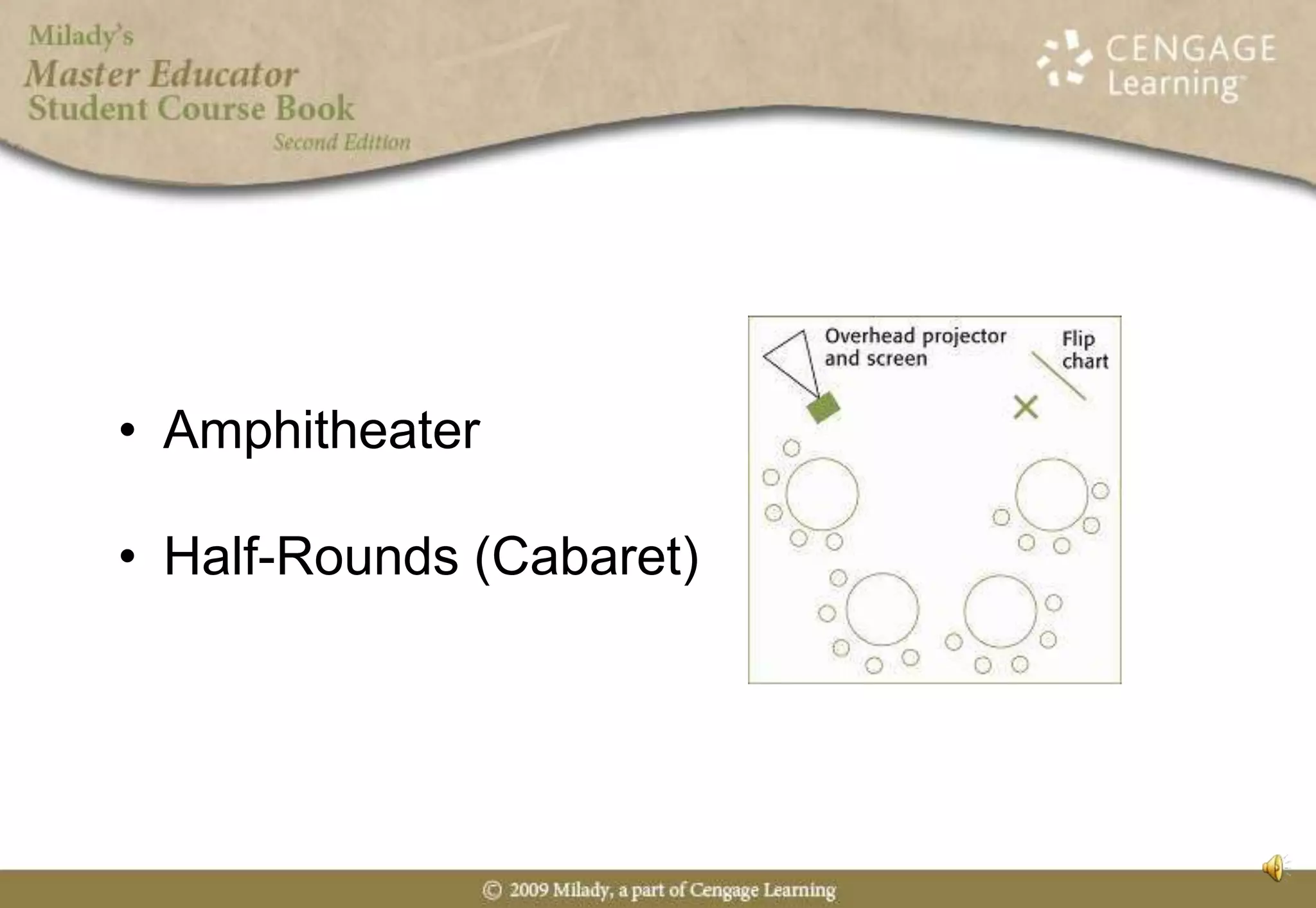 Milady's
Master Educator
Student Course Book
Second Edition

CENGAGE
Learning

• Amphitheater

• Half-Rounds (Cabaret)

Overhead projector and screen

Flip chart

© 2009 Milady, a part of Cengage Learning